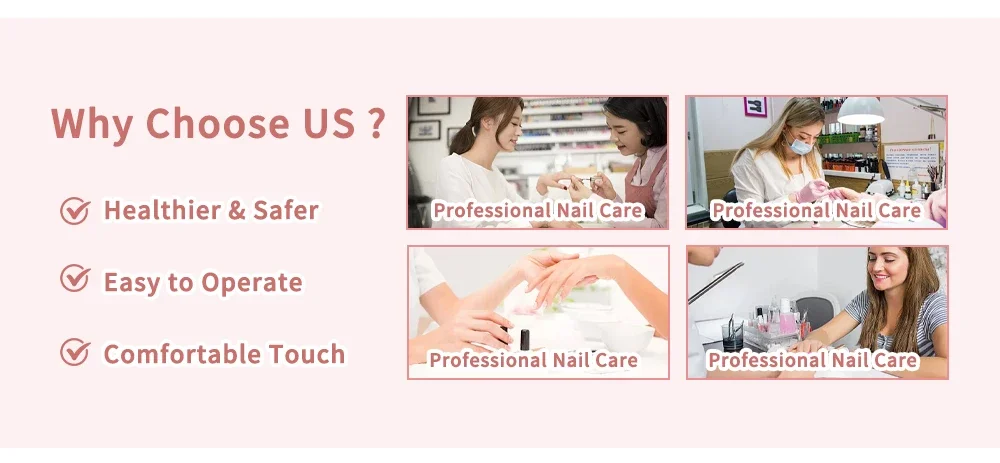 Why Choose US ?

Healthier & Safer

Easy to Operate

Comfortable Touch

Professional Nail Care

Professional Nail Care

Professional Nail Care

Professional Nail Care